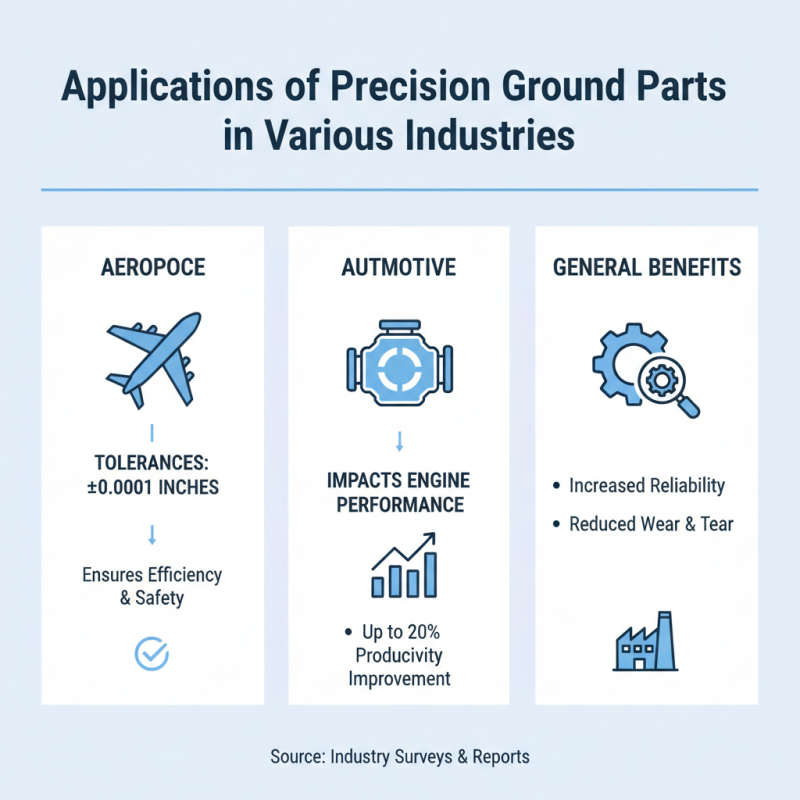 Applications of Precision Ground Parts in Various Industries

AEROPOCE

TOLERANCES: ±0.0001 INCHES

Ensures Efficiency & Safety

AUTMOTIVE

IMPACTS ENGINE PERFORMANCE

• Up to 20% Producivity Improvement

GENERAL BENEFITS

• Increased Reliability
• Reduced Wear & Tear

Source: Industry Surveys & Reports